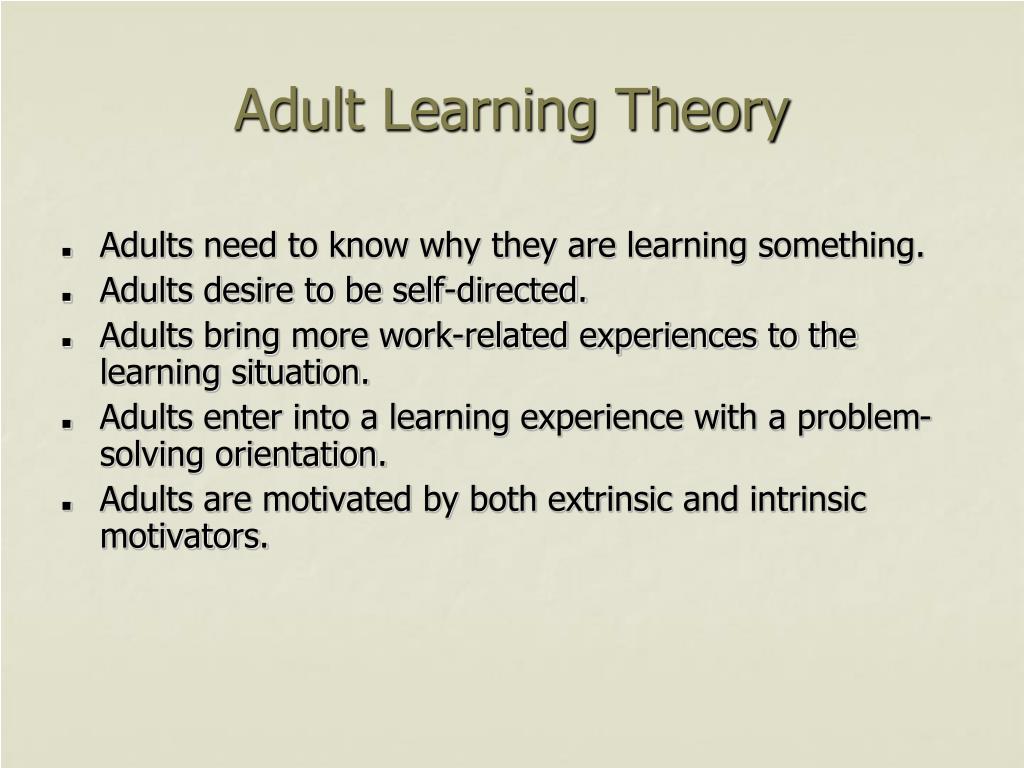 Adult Learning Theory

- Adults need to know why they are learning something.
- Adults desire to be self-directed.
- Adults bring more work-related experiences to the learning situation.
- Adults enter into a learning experience with a problem-solving orientation.
- Adults are motivated by both extrinsic and intrinsic motivators.